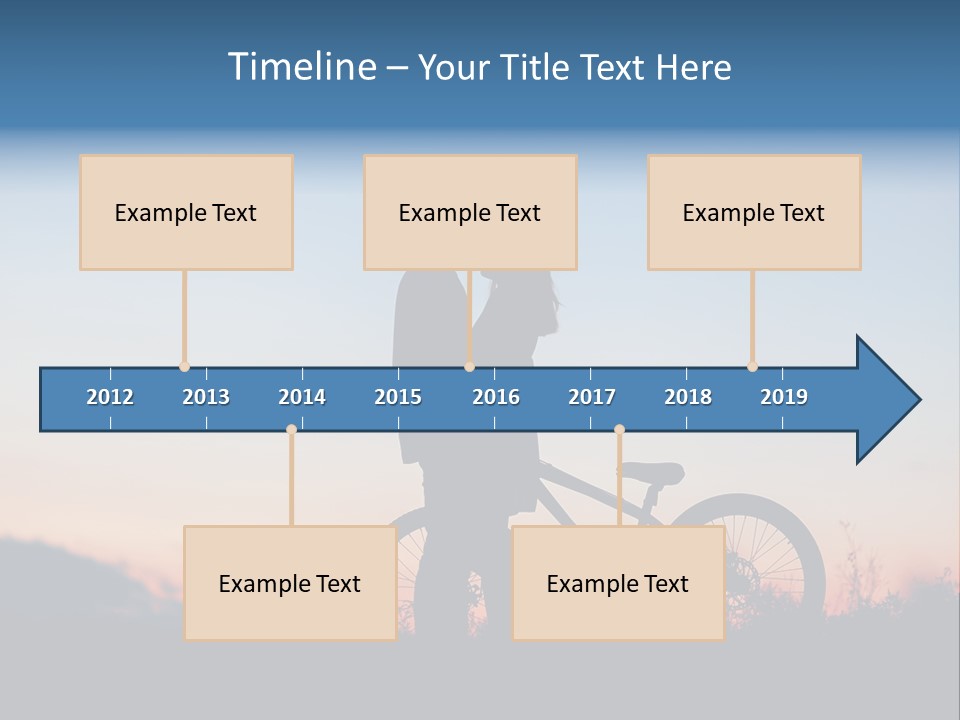 Timeline – Your Title Text Here

Example Text

Example Text

Example Text

2012 2013 2014 2015 2016 2017 2018 2019

Example Text

Example Text